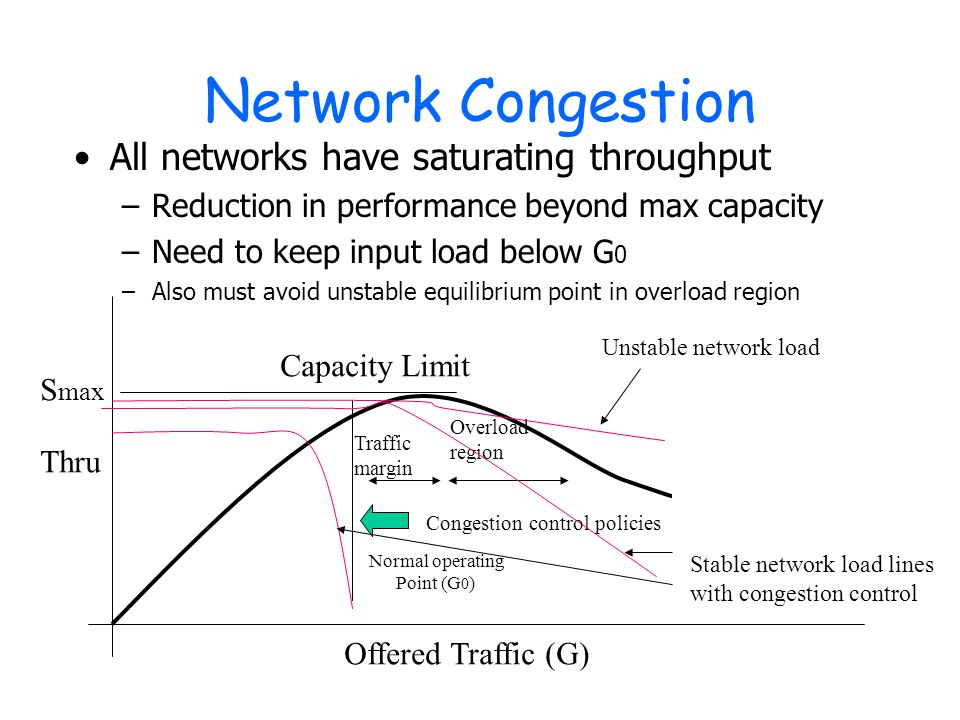 Network Congestion

• All networks have saturating throughput
– Reduction in performance beyond max capacity
– Need to keep input load below $G_0$
– Also must avoid unstable equilibrium point in overload region

Unstable network load

Capacity Limit

$S_{max}$

Thru

Traffic margin

Overload region

Congestion control policies

Normal operating Point ($G_0$)

Stable network load lines with congestion control

Offered Traffic (G)